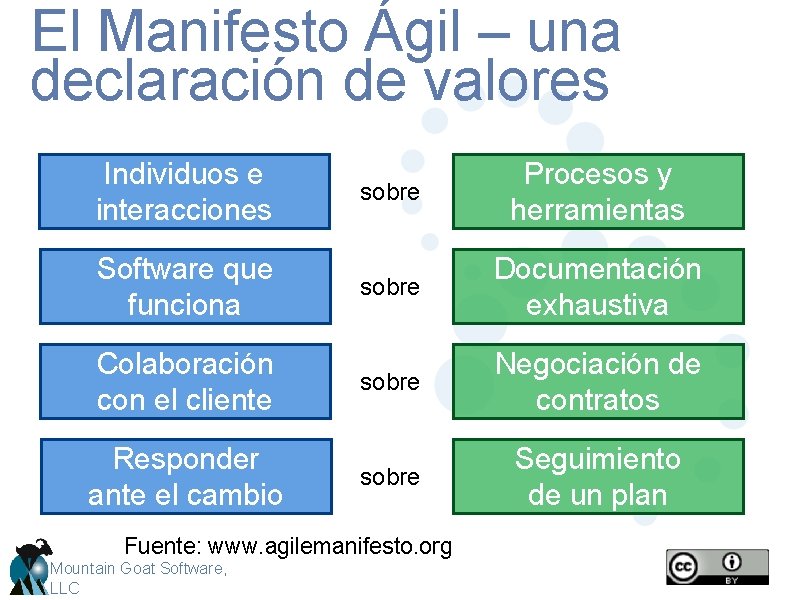 El Manifesto Ágil – una declaración de valores

Individuos e interacciones

sobre

Procesos y herramientas

Software que funciona

sobre

Documentación exhaustiva

Colaboración con el cliente

sobre

Negociación de contratos

Responder ante el cambio

sobre

Seguimiento de un plan

Fuente: www.agilemanifesto.org

Mountain Goat Software, LLC

cc BY